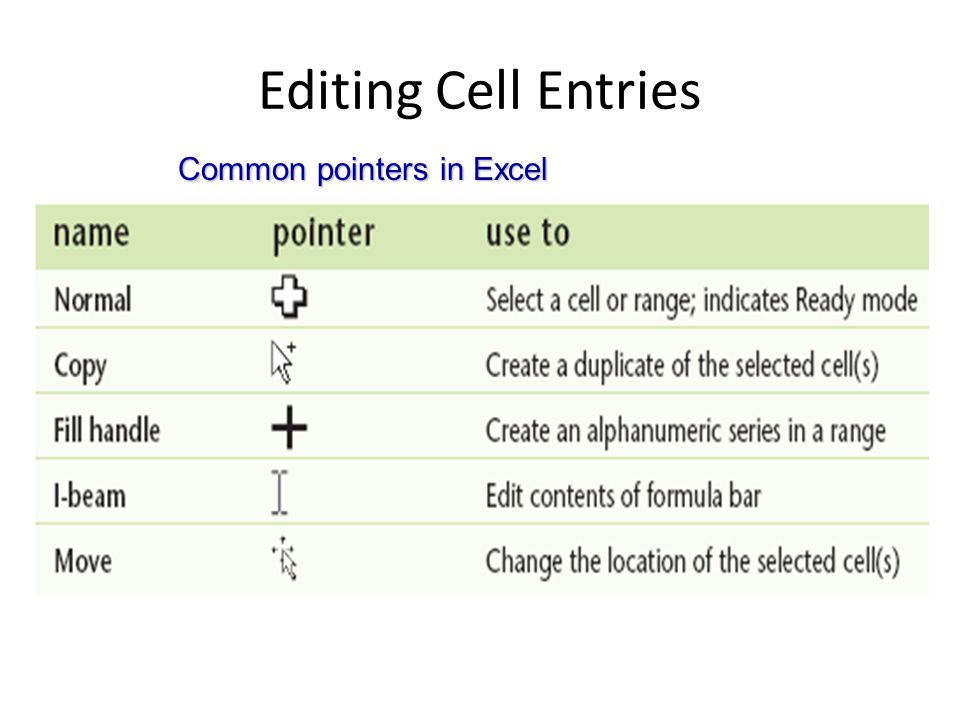 Editing Cell Entries

Common pointers in Excel

| name | pointer | use to |
|---|---|---|
| Normal | | Select a cell or range; indicates Ready mode |
| Copy | | Create a duplicate of the selected cell(s) |
| Fill handle | | Create an alphanumeric series in a range |
| I-beam | | Edit contents of formula bar |
| Move | | Change the location of the selected cell(s) |